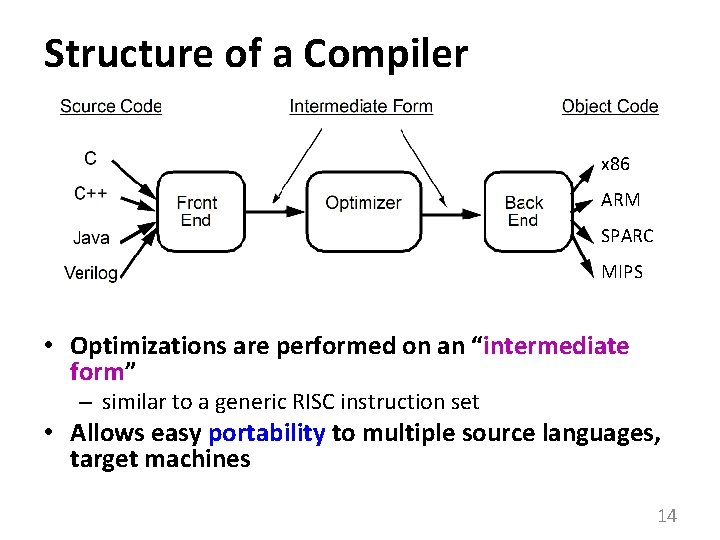 Structure of a Compiler

Source Code

Intermediate Form

Object Code

C

C++

Java

Verilog

Front End

Optimizer

Back End

x86

ARM

SPARC

MIPS

• Optimizations are performed on an "intermediate form"
– similar to a generic RISC instruction set

• Allows easy portability to multiple source languages, target machines

14